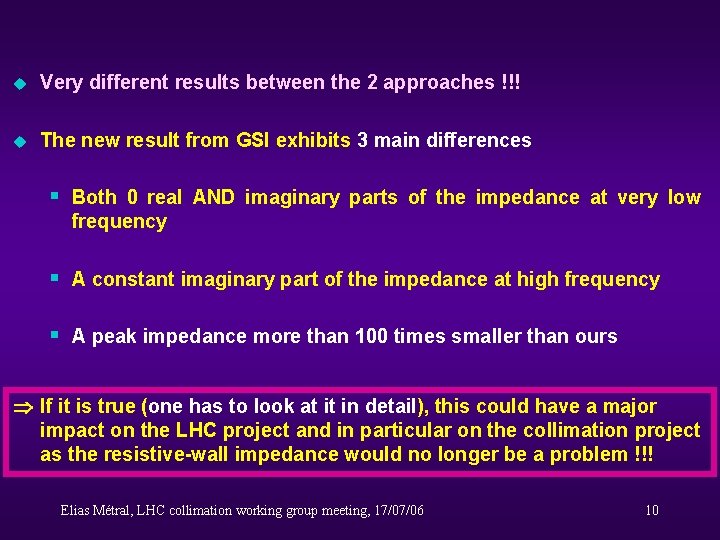 Very different results between the 2 approaches !!!

The new result from GSI exhibits 3 main differences

Both 0 real AND imaginary parts of the impedance at very low frequency

A constant imaginary part of the impedance at high frequency

A peak impedance more than 100 times smaller than ours

⇒ If it is true (one has to look at it in detail), this could have a major impact on the LHC project and in particular on the collimation project as the resistive-wall impedance would no longer be a problem !!!

Elias Métral, LHC collimation working group meeting, 17/07/06

10